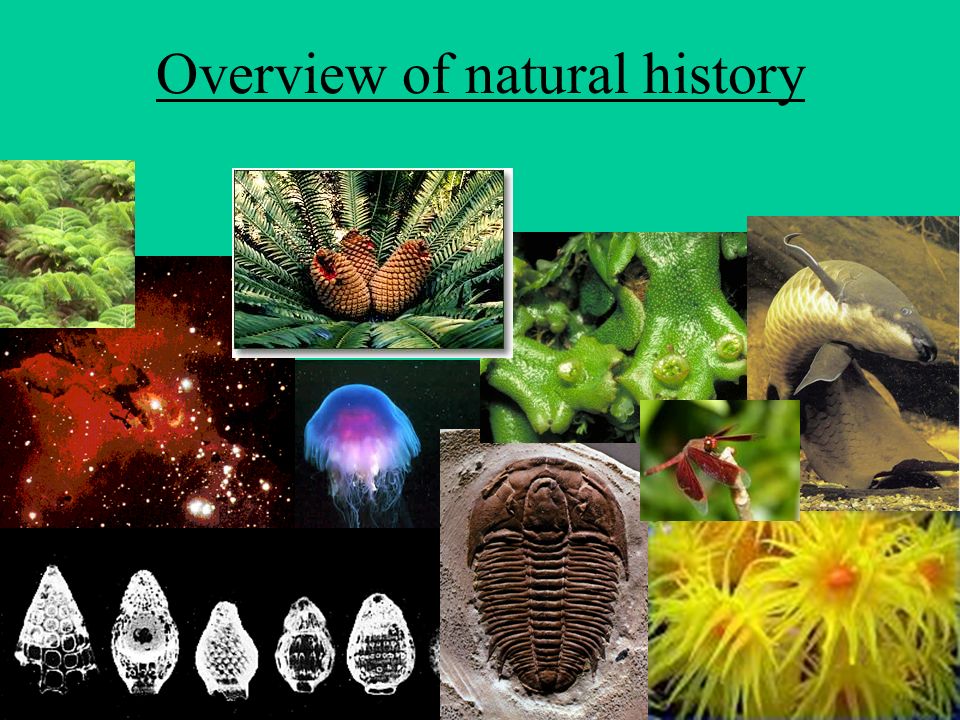 Overview of natural history